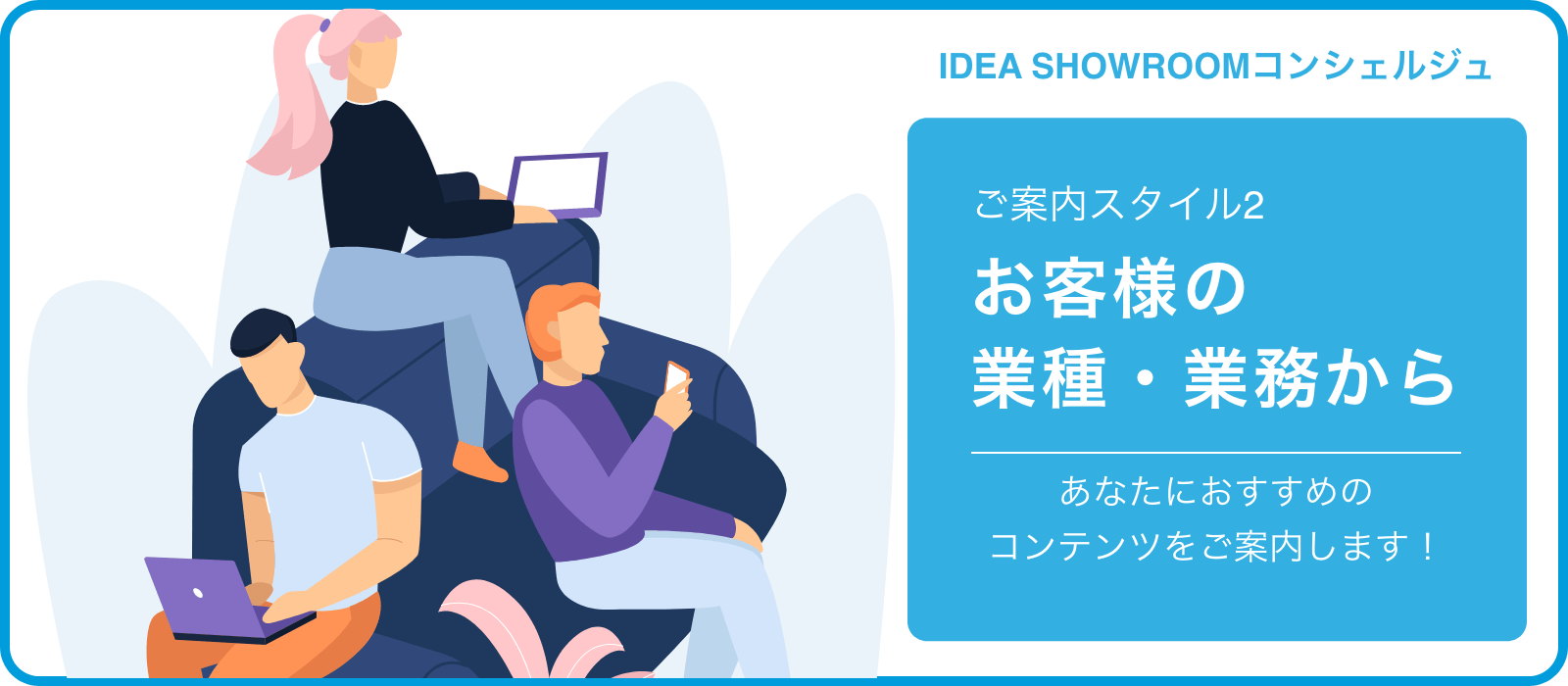 IDEA SHOWROOMコンシェルジュ

ご案内スタイル2
お客様の
業種・業務から

あなたにおすすめの
コンテンツをご案内します！